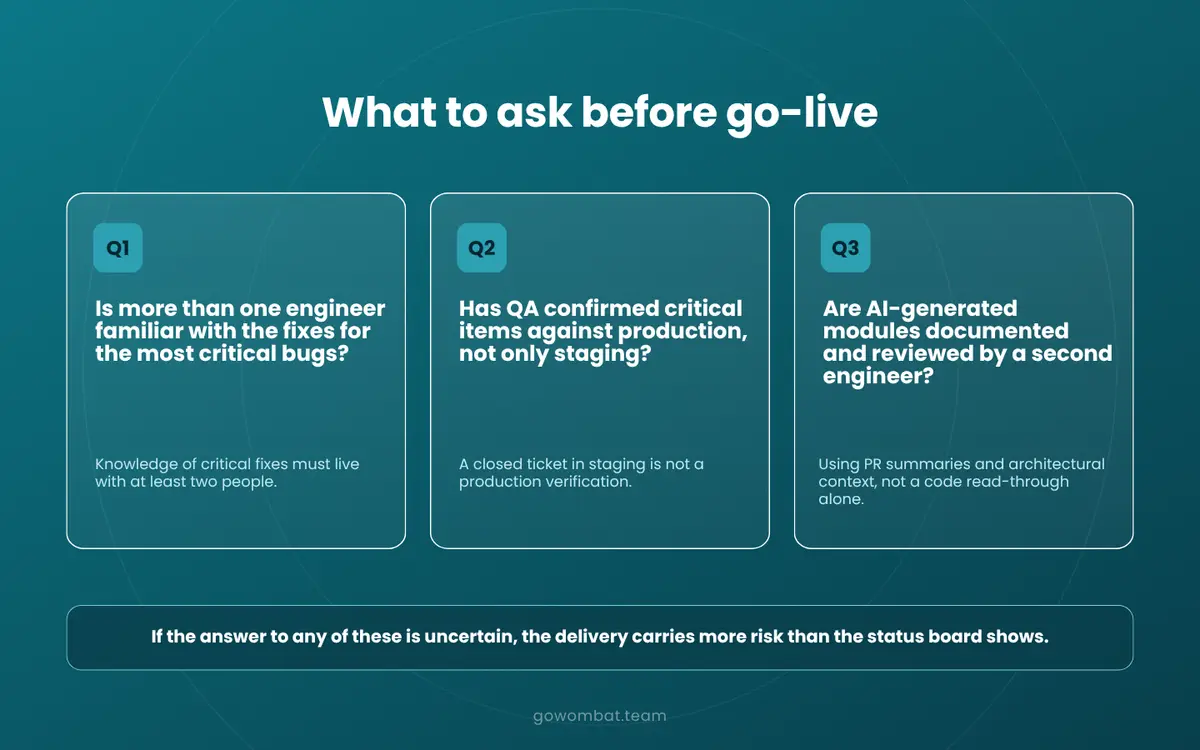 What to ask before go-live

Q1

Is more than one engineer familiar with the fixes for the most critical bugs?

Knowledge of critical fixes must live with at least two people.

Q2

Has QA confirmed critical items against production, not only staging?

A closed ticket in staging is not a production verification.

Q3

Are AI-generated modules documented and reviewed by a second engineer?

Using PR summaries and architectural context, not a code read-through alone.

If the answer to any of these is uncertain, the delivery carries more risk than the status board shows.

gowombat.team